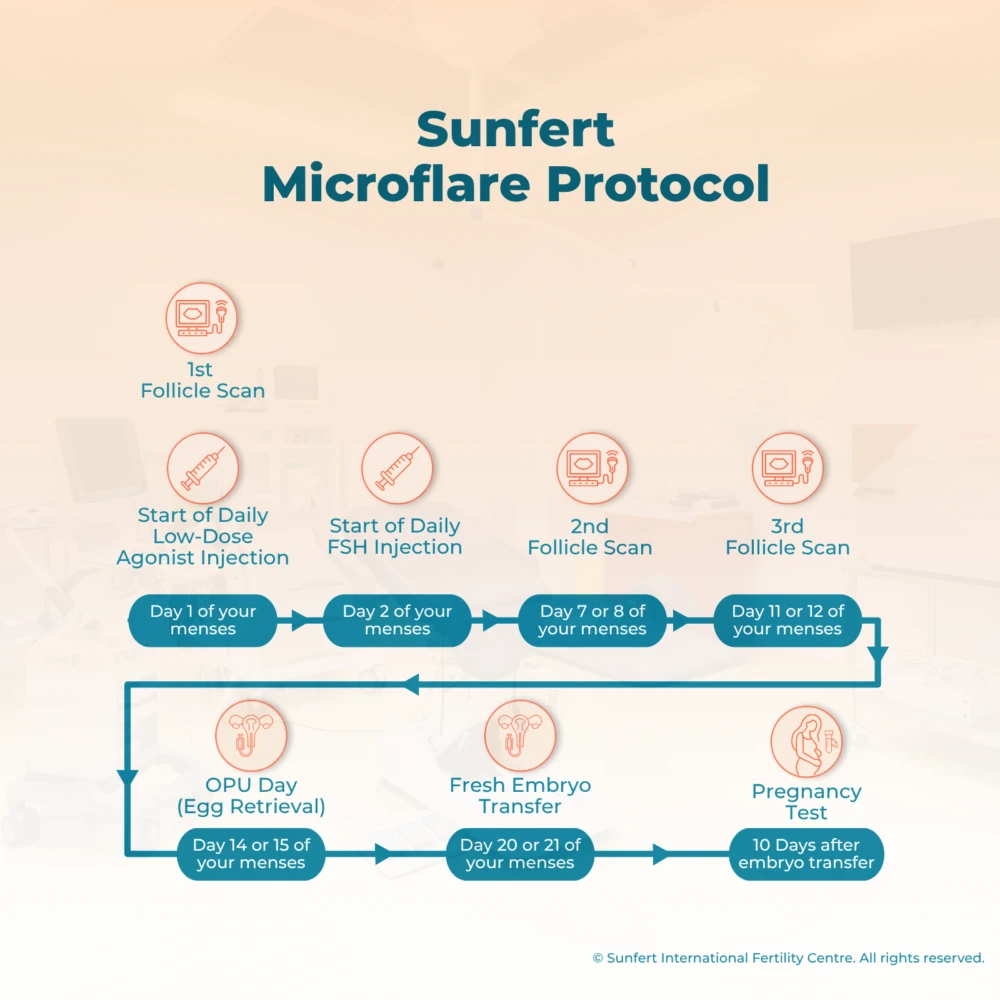 Sunfert
Microflare Protocol

1st
Follicle Scan

Start of Daily
Low-Dose
Agonist Injection

Day 1 of your menses

Start of Daily
FSH Injection

Day 2 of your menses

2nd
Follicle Scan

Day 7 or 8 of your menses

3rd
Follicle Scan

Day 11 or 12 of your menses

OPU Day
(Egg Retrieval)

Day 14 or 15 of your menses

Fresh Embryo
Transfer

Day 20 or 21 of your menses

Pregnancy
Test

10 Days after embryo transfer

© Sunfert International Fertility Centre. All rights reserved.